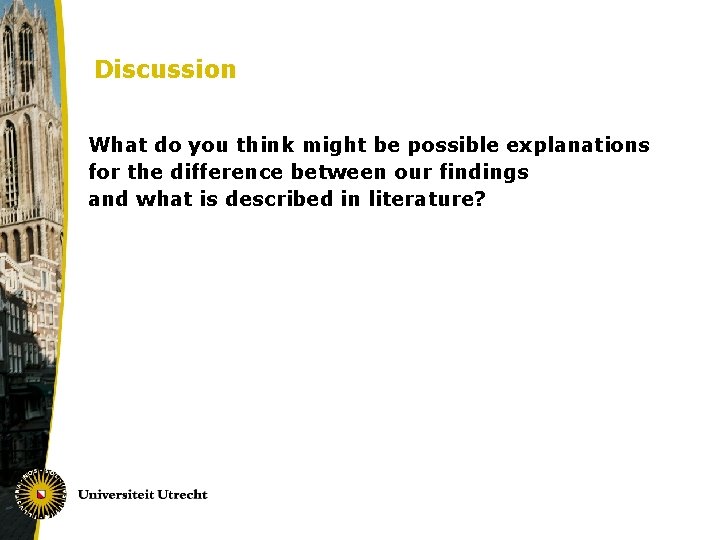 Discussion

What do you think might be possible explanations for the difference between our findings and what is described in literature?

Universiteit Utrecht